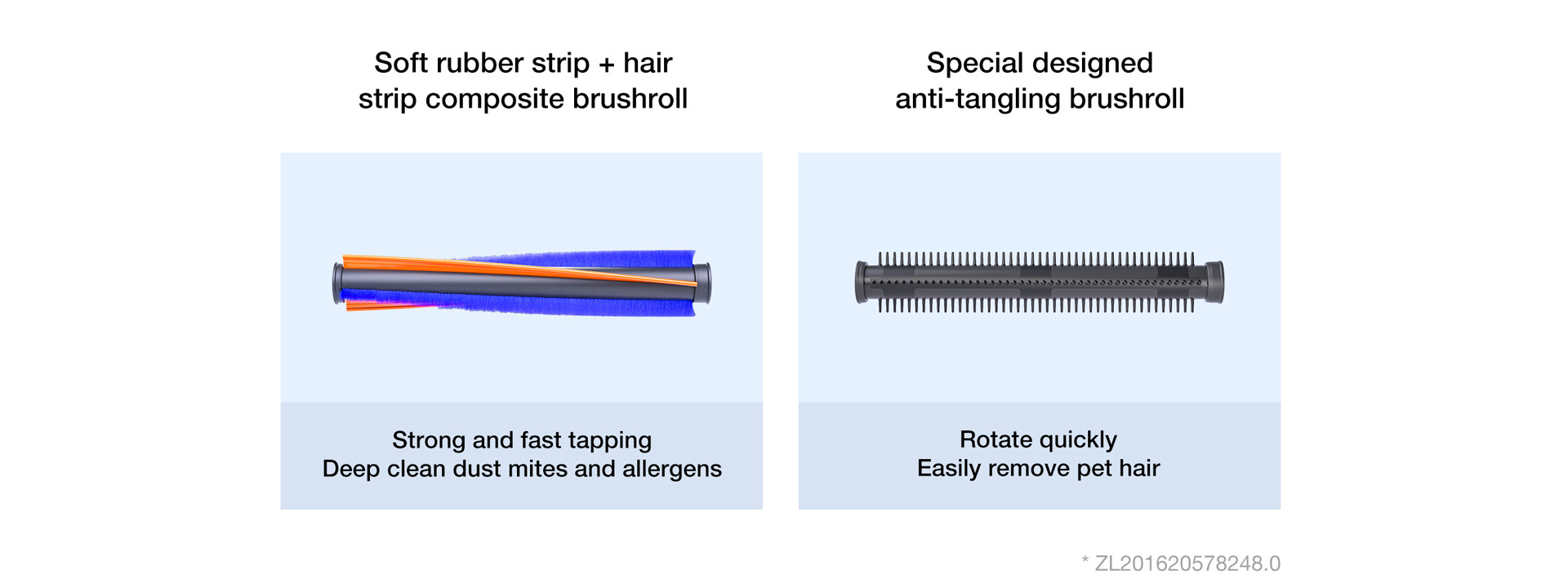 Soft rubber strip + hair strip composite brushroll

Strong and fast tapping
Deep clean dust mites and allergens

Special designed anti-tangling brushroll

Rotate quickly
Easily remove pet hair

* ZL201620578248.0